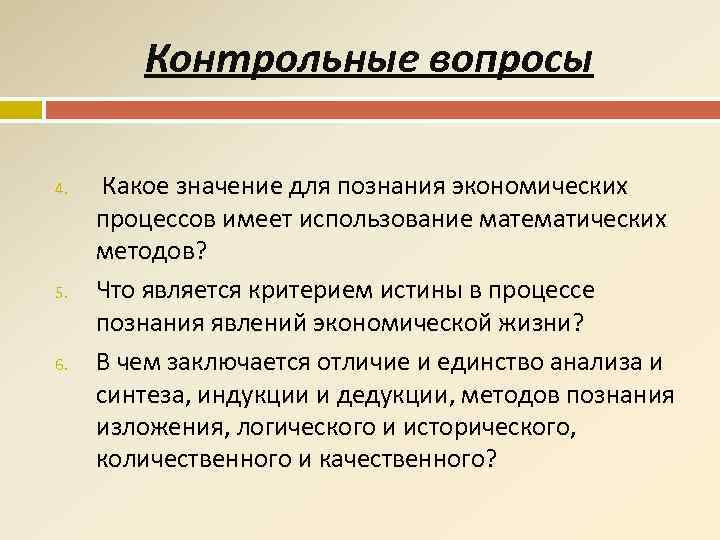 Контрольные вопросы

4. Какое значение для познания экономических процессов имеет использование математических методов?

5. Что является критерием истины в процессе познания явлений экономической жизни?

6. В чем заключается отличие и единство анализа и синтеза, индукции и дедукции, методов познания изложения, логического и исторического, количественного и качественного?